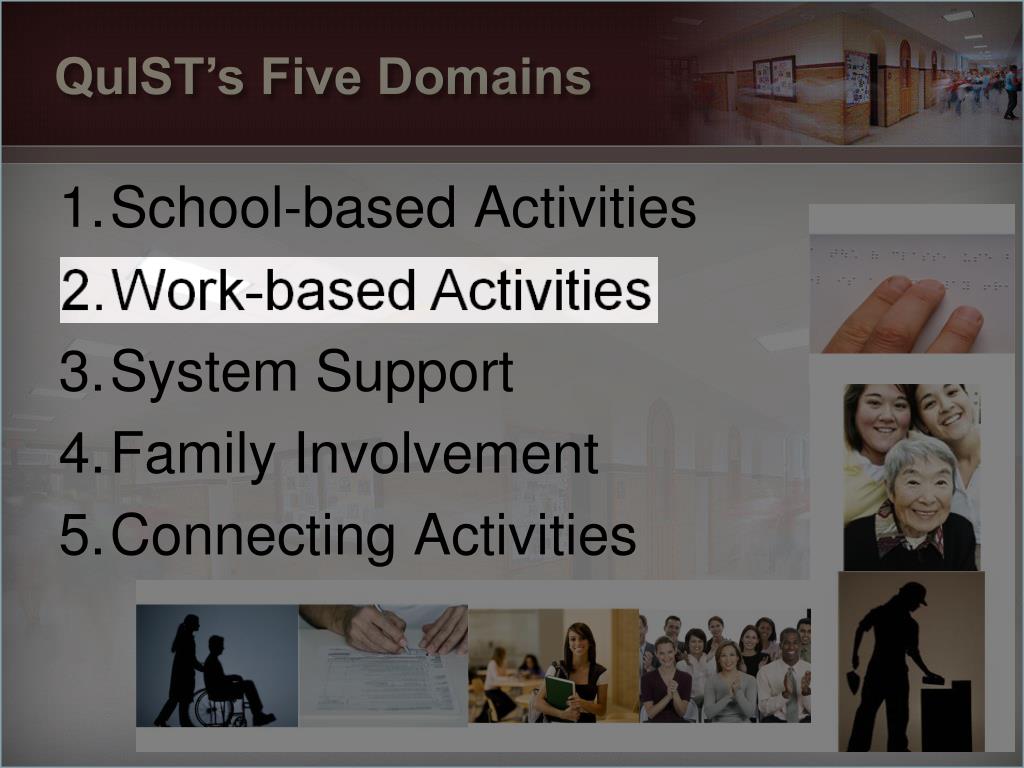 QuIST's Five Domains

1. School-based Activities
2. Work-based Activities
3. System Support
4. Family Involvement
5. Connecting Activities